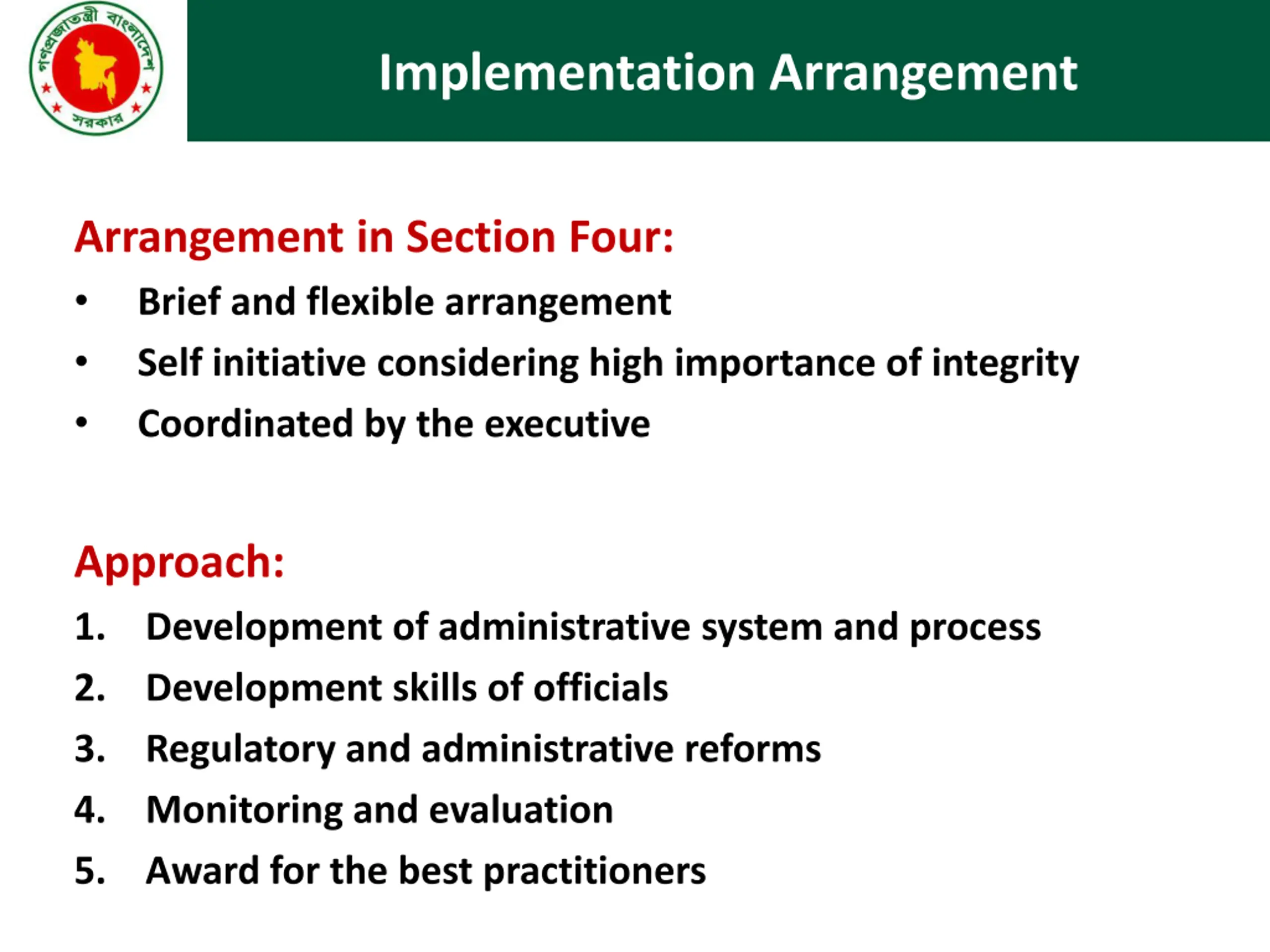 গণপ্রজাতন্ত্রী বাংলাদেশ সরকার

Implementation Arrangement

Arrangement in Section Four:

• Brief and flexible arrangement
• Self initiative considering high importance of integrity
• Coordinated by the executive

Approach:

1. Development of administrative system and process
2. Development skills of officials
3. Regulatory and administrative reforms
4. Monitoring and evaluation
5. Award for the best practitioners